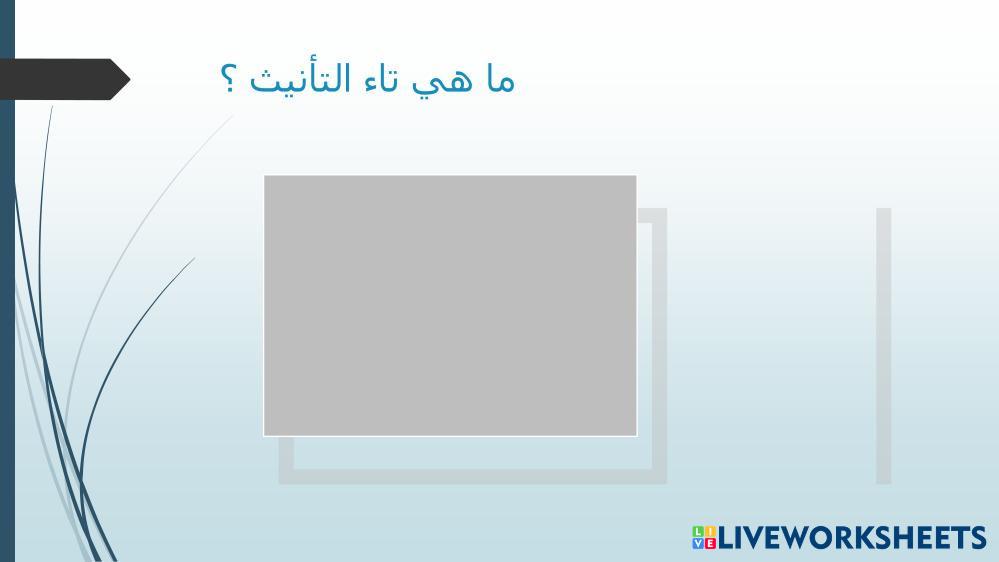 ما هي تاء التأنيث ؟

LIVEWORKSHEETS